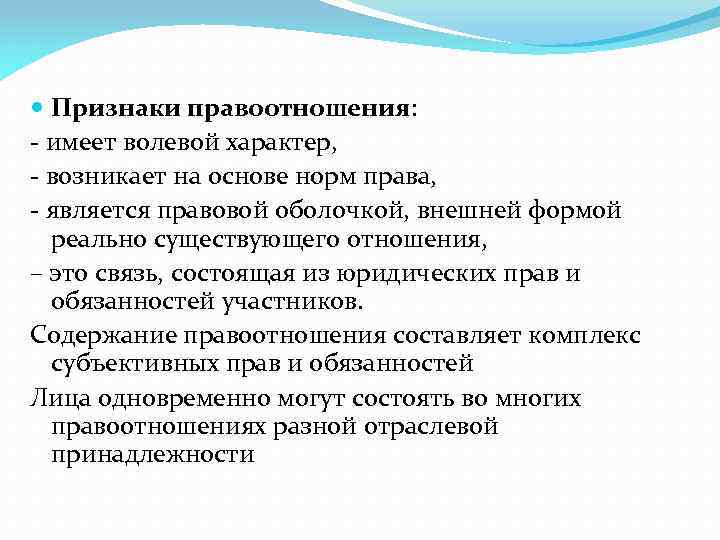 Признаки правоотношения:
- имеет волевой характер,
- возникает на основе норм права,
- является правовой оболочкой, внешней формой реально существующего отношения,
– это связь, состоящая из юридических прав и обязанностей участников.
Содержание правоотношения составляет комплекс субъективных прав и обязанностей
Лица одновременно могут состоять во многих правоотношениях разной отраслевой принадлежности